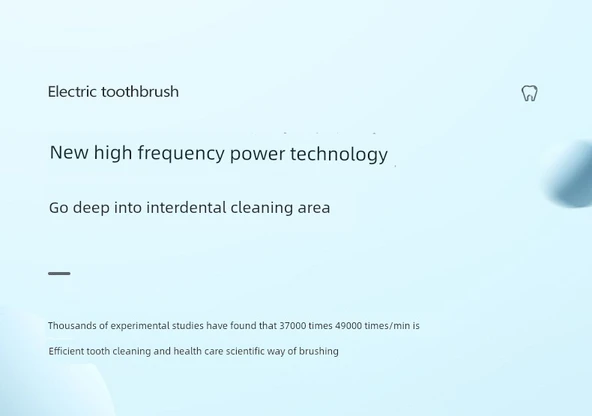 Electric toothbrush

New high frequency power technology

Go deep into interdental cleaning area

Thousands of experimental studies have found that 37000 times 49000 times/min is

Efficient tooth cleaning and health care scientific way of brushing